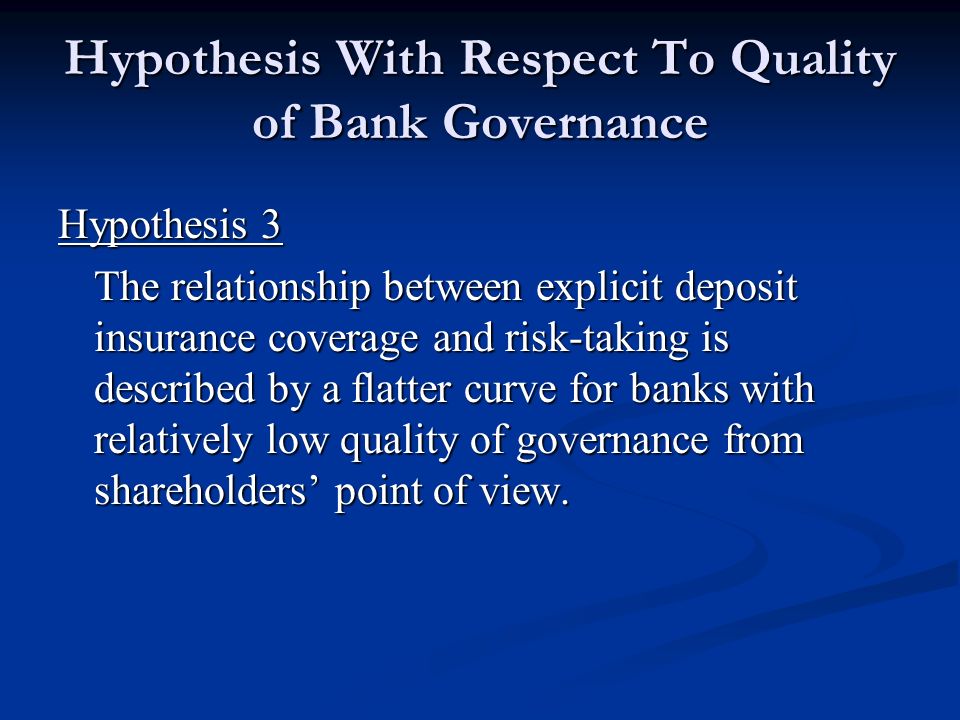 Hypothesis With Respect To Quality of Bank Governance

Hypothesis 3

The relationship between explicit deposit insurance coverage and risk-taking is described by a flatter curve for banks with relatively low quality of governance from shareholders’ point of view.